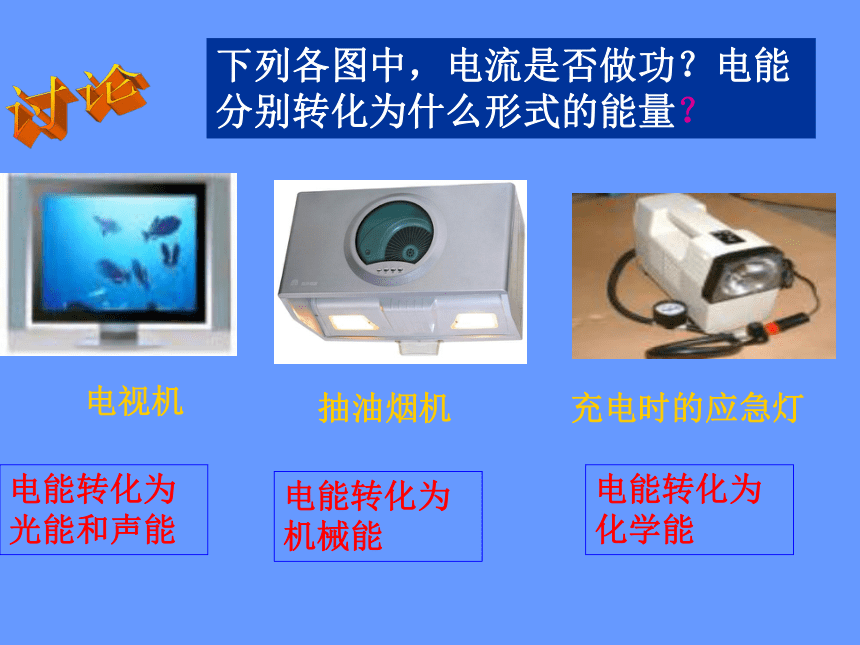 讨论

下列各图中，电流是否做功？电能分别转化为什么形式的能量？

电视机

抽油烟机

充电时的应急灯

电能转化为光能和声能

电能转化为机械能

电能转化为化学能